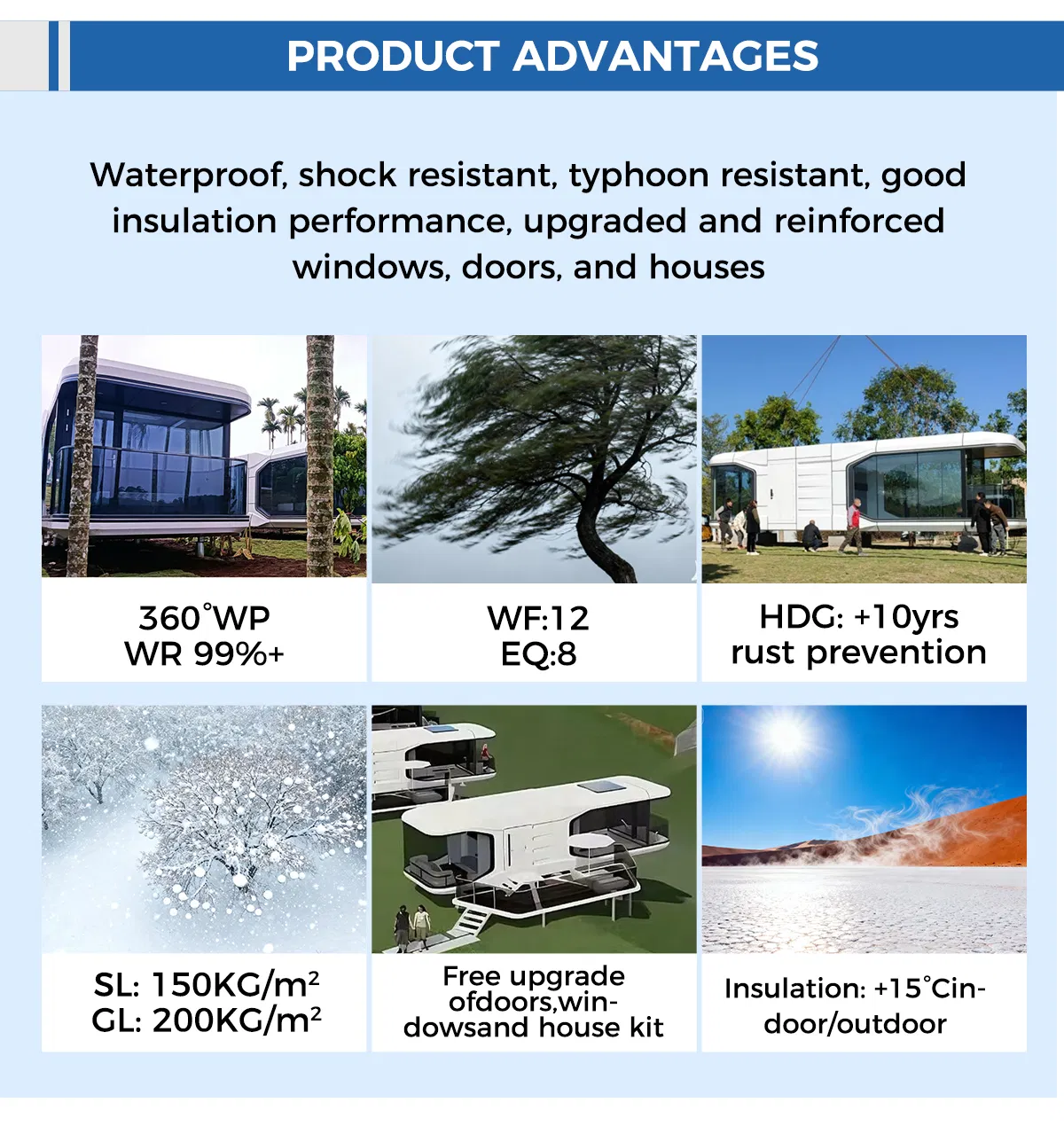 PRODUCT ADVANTAGES

Waterproof, shock resistant, typhoon resistant, good insulation performance, upgraded and reinforced windows, doors, and houses

360°WP
WR 99%+

WF:12
EQ:8

HDG: +10yrs
rust prevention

SL: 150KG/m²
GL: 200KG/m²

Free upgrade ofdoors,windowsand house kit

Insulation: +15°Cindoor/outdoor